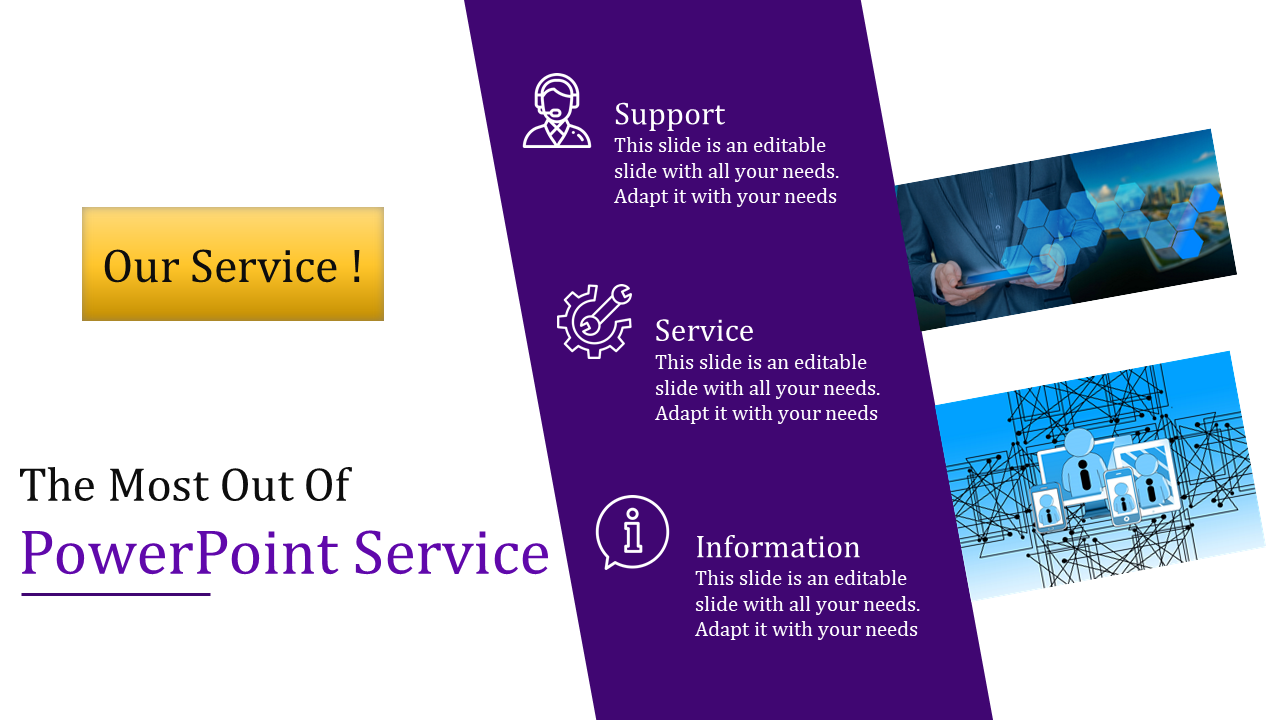 Our Service !

The Most Out Of
PowerPoint Service

Support
This slide is an editable slide with all your needs. Adapt it with your needs

Service
This slide is an editable slide with all your needs. Adapt it with your needs

Information
This slide is an editable slide with all your needs. Adapt it with your needs